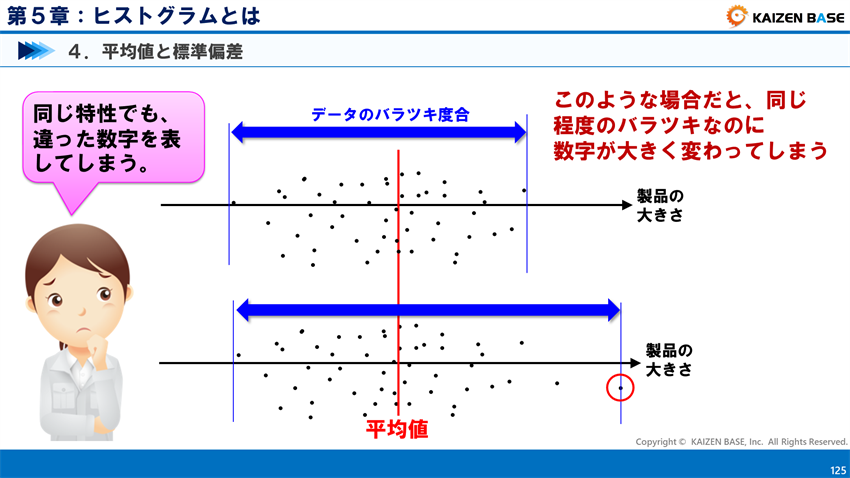 第５章：ヒストグラムとは

KAIZEN BASE

４．平均値と標準偏差

同じ特性でも、違った数字を表してしまう。

データのバラツキ度合

このような場合だと、同じ程度のバラツキなのに数字が大きく変わってしまう

製品の大きさ

製品の大きさ

平均値

Copyright © KAIZEN BASE, Inc. All Rights Reserved.

125